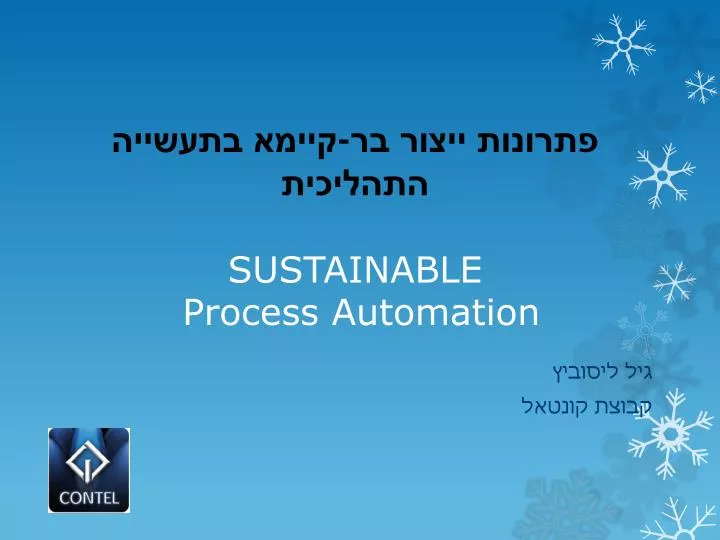 פתרונות ייצור בר-קיימא בתעשייה התהליכית

SUSTAINABLE Process Automation

גיל ליסוביץ

קבוצת קונטאל

CONTEL